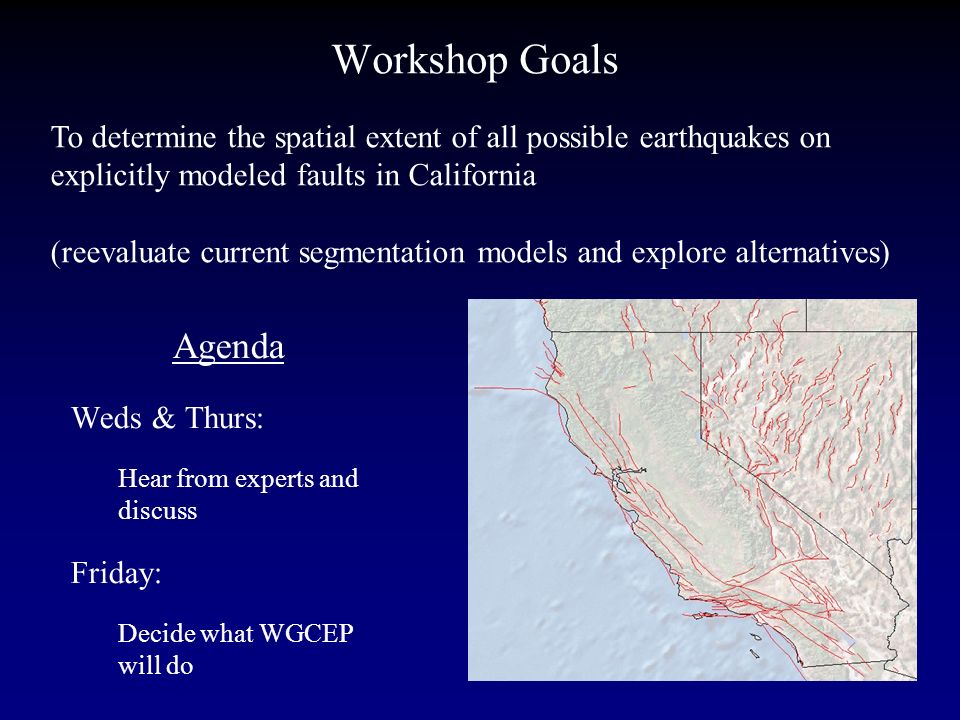 Workshop Goals

To determine the spatial extent of all possible earthquakes on explicitly modeled faults in California

(reevaluate current segmentation models and explore alternatives)

Agenda

Weds & Thurs:

Hear from experts and discuss

Friday:

Decide what WGCEP will do